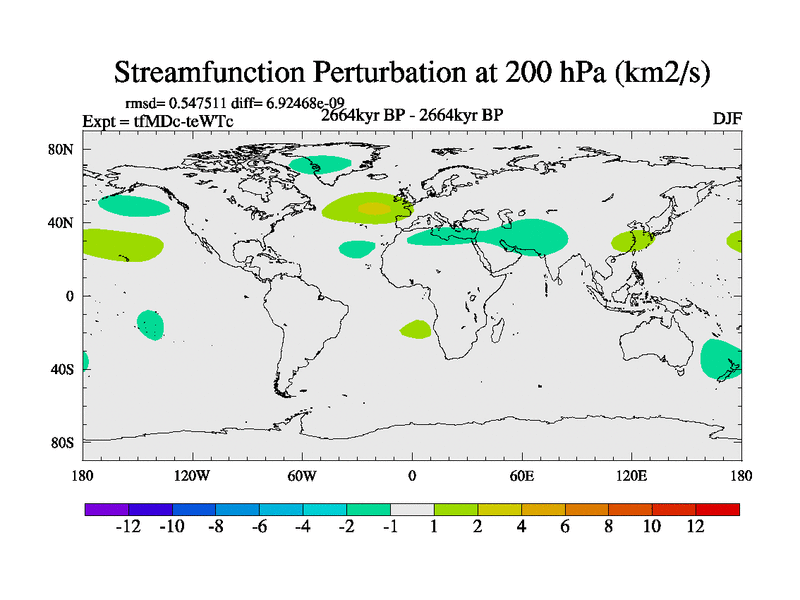 Streamfunction Perturbation at 200 hPa (km2/s)

rmsd= 0.547511 diff= 6.92468e-09
Expt = tfMDc-teWTc
2664kyr BP - 2664kyr BP
DJF

80N
40N
0
40S
80S

180
120W
60W
0
60E
120E
180

-12
-10
-8
-6
-4
-2
-1
1
2
4
6
8
10
12